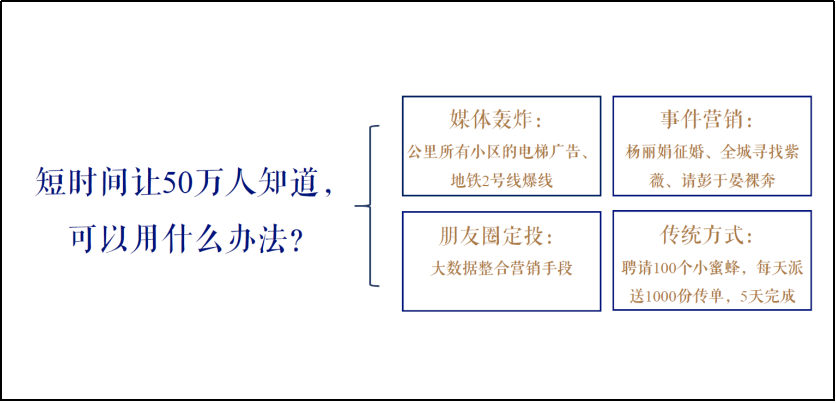 短时间让50万人知道，可以用什么办法？

媒体轰炸：
公里所有小区的电梯广告、地铁2号线爆线

事件营销：
杨丽娟征婚、全城寻找紫薇、请彭于晏裸奔

朋友圈定投：
大数据整合营销手段

传统方式：
聘请100个小蜜蜂，每天派送1000份传单，5天完成